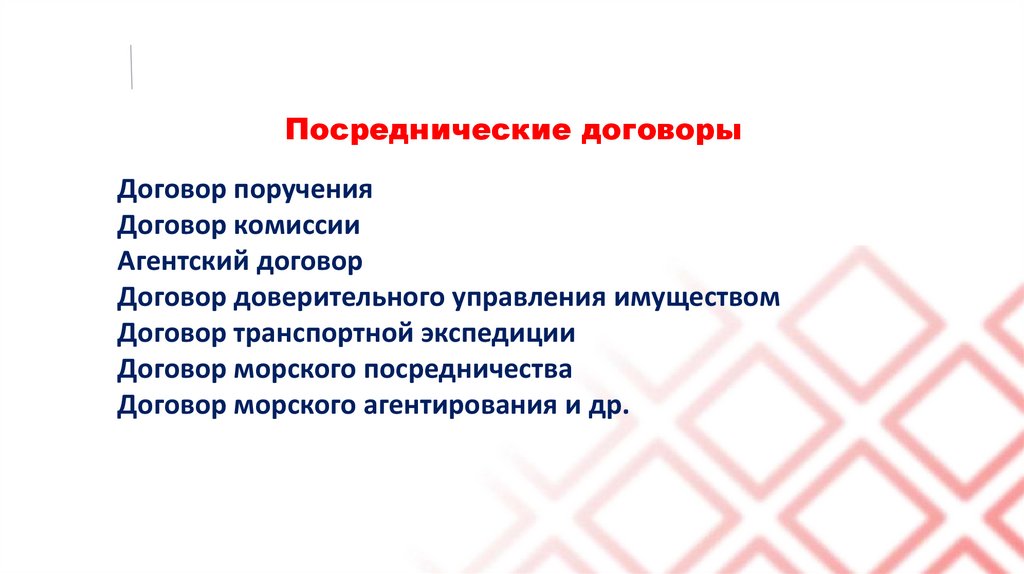 Посреднические договоры

Договор поручения
Договор комиссии
Агентский договор
Договор доверительного управления имуществом
Договор транспортной экспедиции
Договор морского посредничества
Договор морского агентирования и др.